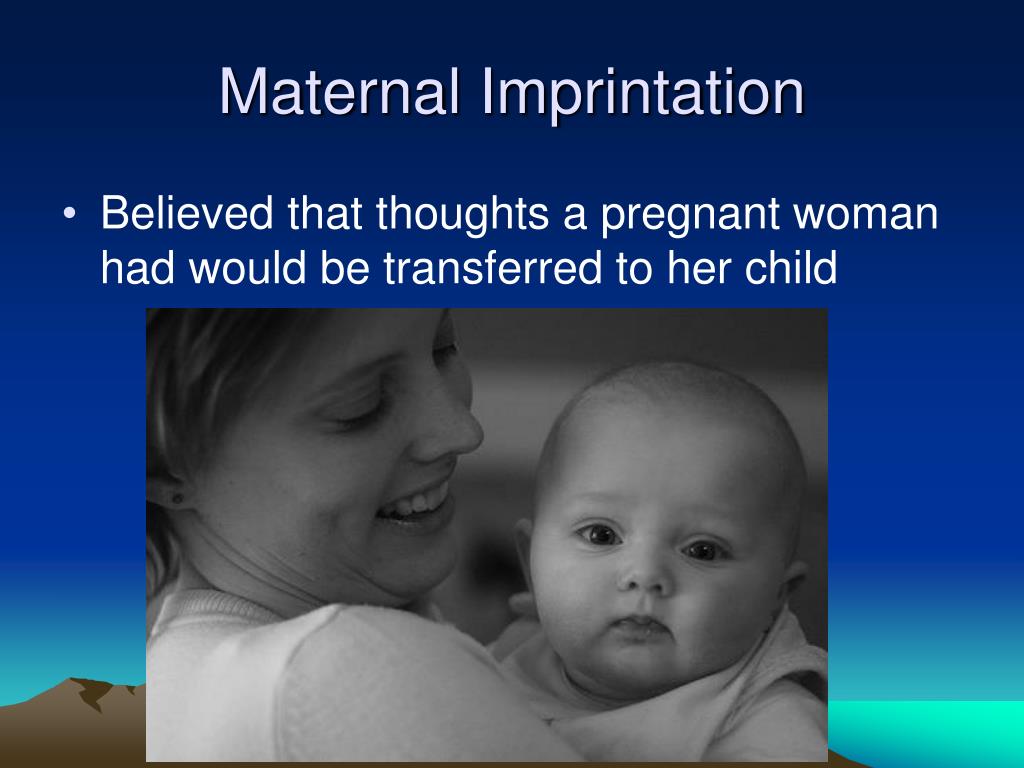 Maternal Imprintation

• Believed that thoughts a pregnant woman had would be transferred to her child